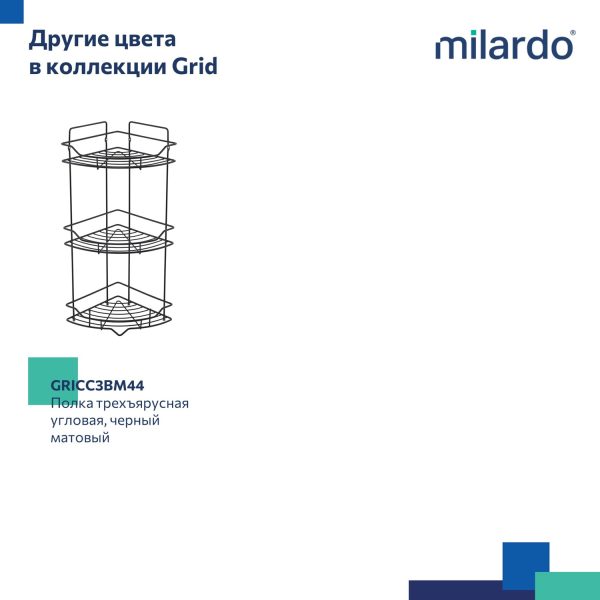 Другие цвета в коллекции Grid

milardo®

GRICC3BM44
Полка трехъярусная угловая, черный матовый